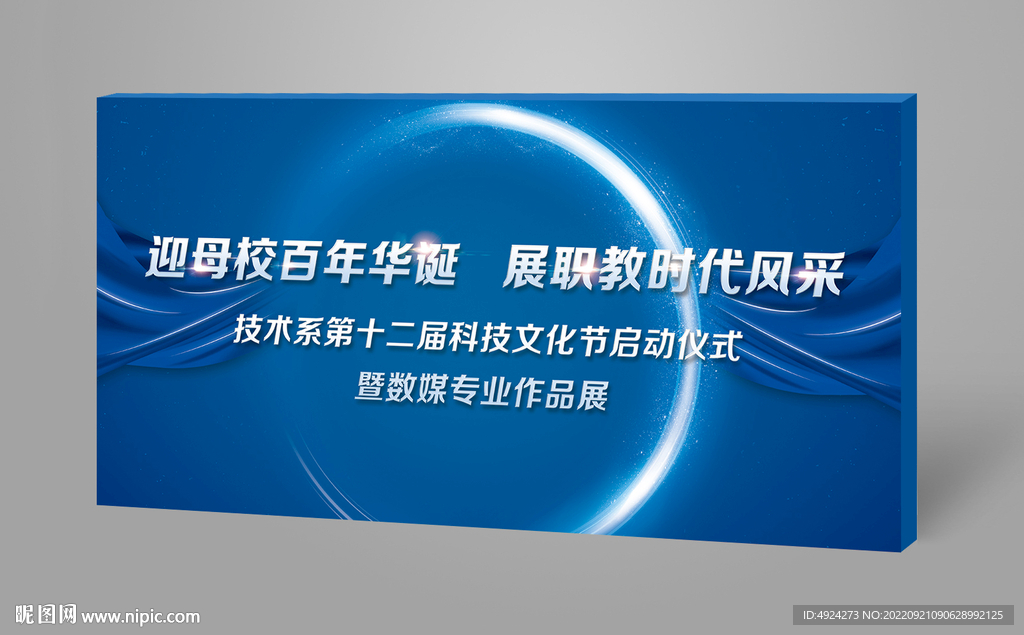 迎母校百年华诞　展职教时代风采

技术系第十二届科技文化节启动仪式
暨数媒专业作品展

昵图网 www.nipic.com

ID:4924273 NO:20220921090628992125